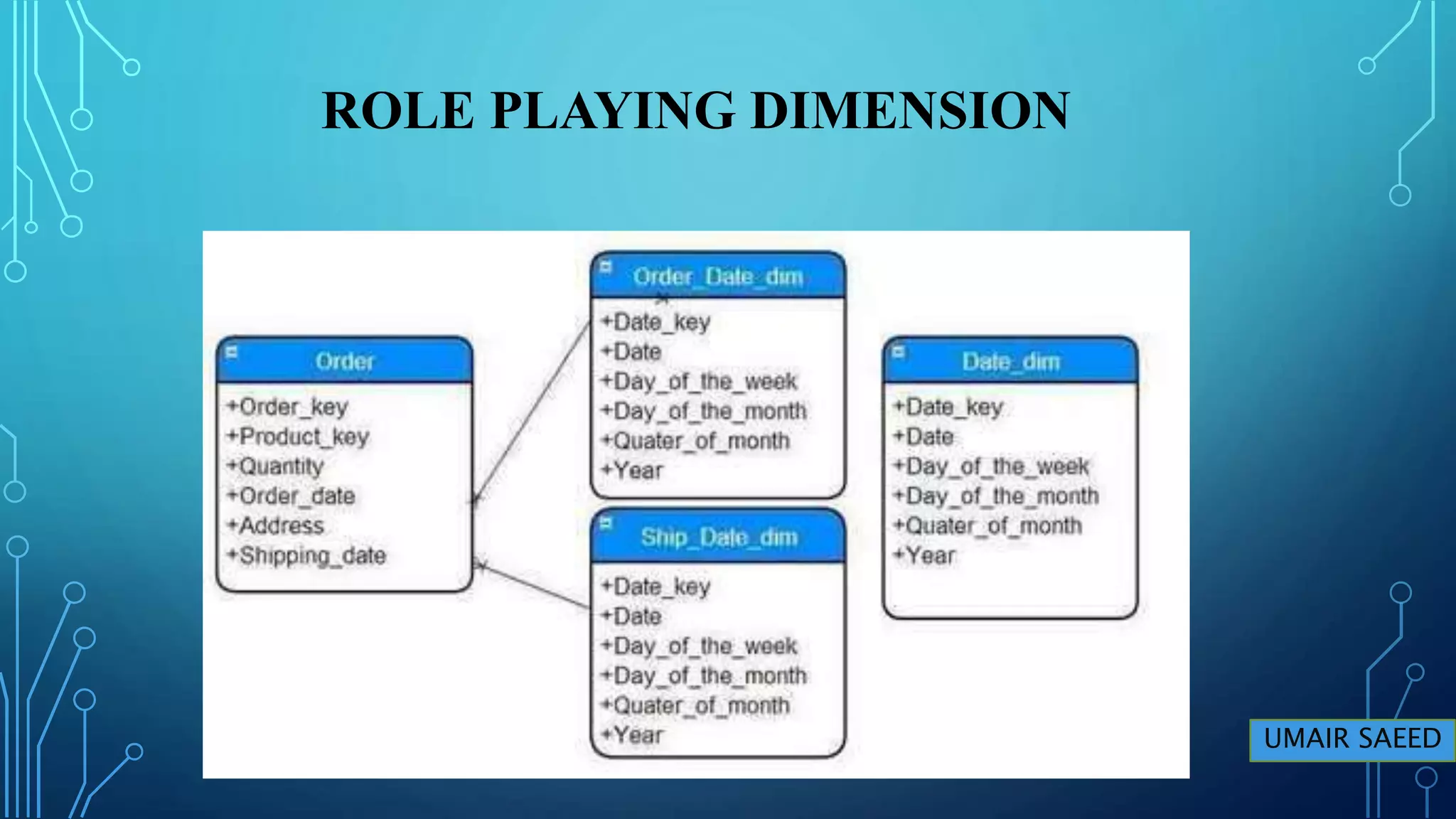 ROLE PLAYING DIMENSION

Order
+Order_key
+Product_key
+Quantity
+Order_date
+Address
+Shipping_date

Order_Date_dim
+Date_key
+Date
+Day_of_the_week
+Day_of_the_month
+Quater_of_month
+Year

Ship_Date_dim
+Date_key
+Date
+Day_of_the_week
+Day_of_the_month
+Quater_of_month
+Year

Date_dim
+Date_key
+Date
+Day_of_the_week
+Day_of_the_month
+Quater_of_month
+Year

UMAIR SAEED